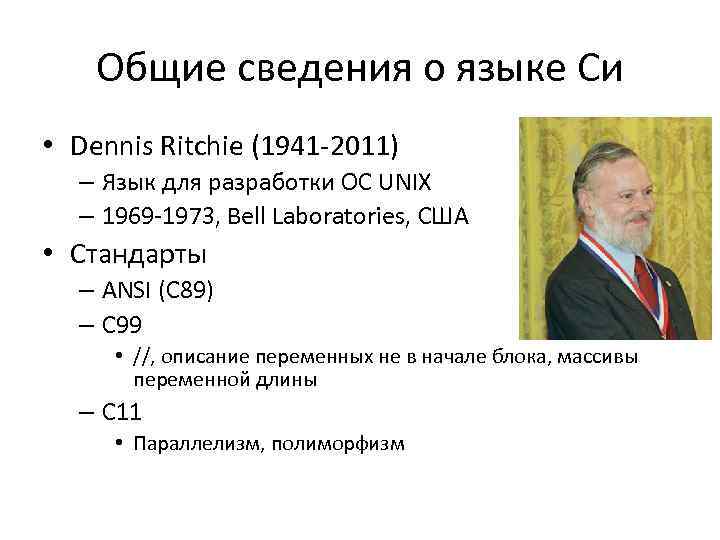 Общие сведения о языке Си

• Dennis Ritchie (1941-2011)
  – Язык для разработки ОС UNIX
  – 1969-1973, Bell Laboratories, США
• Стандарты
  – ANSI (C89)
  – C99
    • //, описание переменных не в начале блока, массивы переменной длины
  – C11
    • Параллелизм, полиморфизм